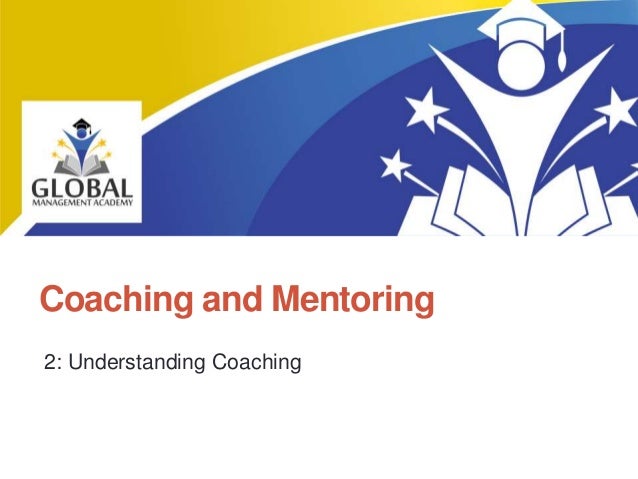 GLOBAL
MANAGEMENT ACADEMY

Coaching and Mentoring

2: Understanding Coaching